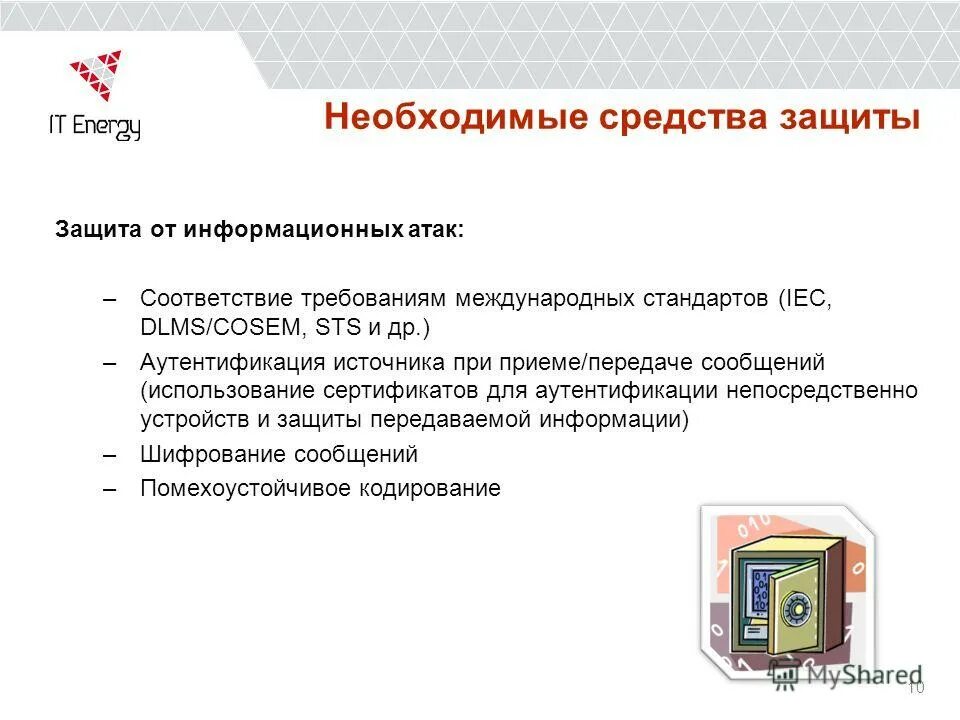 IT Energy

Необходимые средства защиты

Защита от информационных атак:

– Соответствие требованиям международных стандартов (IEC, DLMS/COSEM, STS и др.)

– Аутентификация источника при приеме/передаче сообщений (использование сертификатов для аутентификации непосредственно устройств и защиты передаваемой информации)

– Шифрование сообщений

– Помехоустойчивое кодирование

MyShared

10